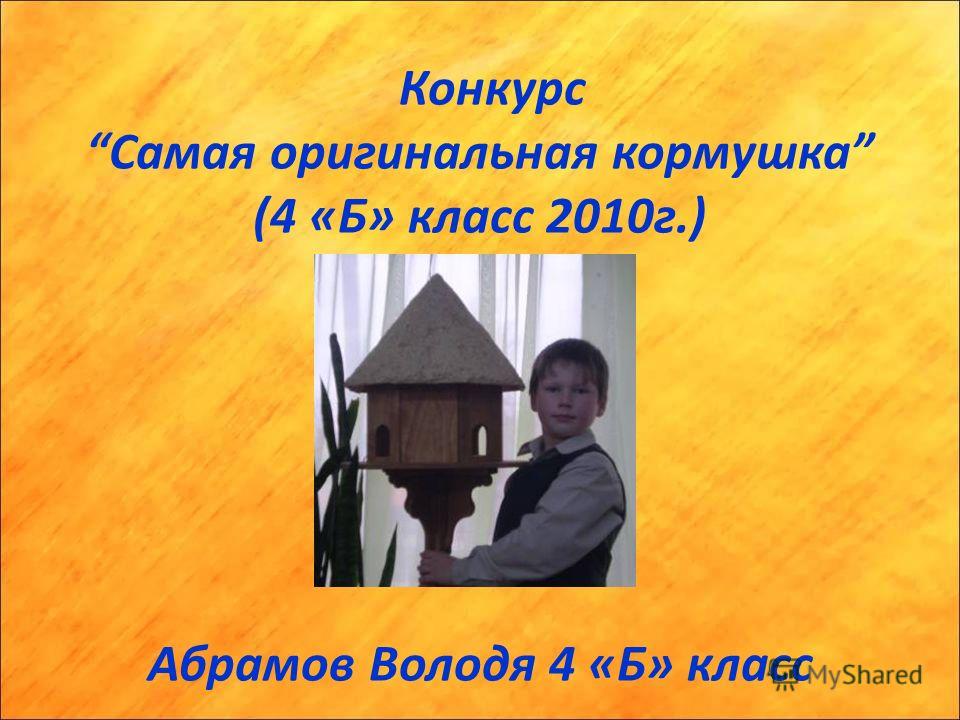 Конкурс
“Самая оригинальная кормушка”
(4 «Б» класс 2010г.)

Абрамов Володя 4 «Б» класс

MyShared